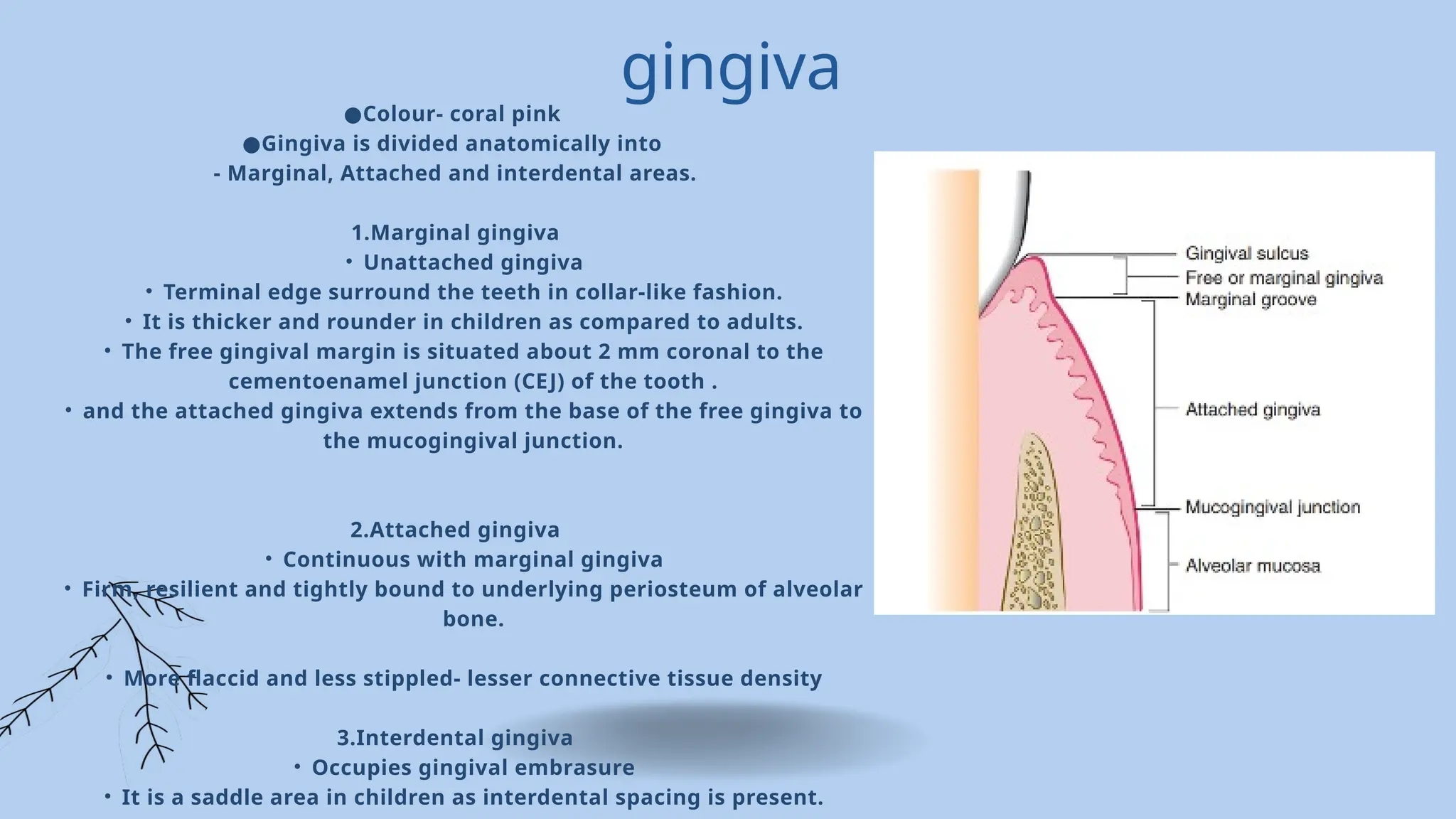 gingiva

●Colour- coral pink
●Gingiva is divided anatomically into
- Marginal, Attached and interdental areas.

1.Marginal gingiva
• Unattached gingiva
• Terminal edge surround the teeth in collar-like fashion.
• It is thicker and rounder in children as compared to adults.
• The free gingival margin is situated about 2 mm coronal to the cementoenamel junction (CEJ) of the tooth .
• and the attached gingiva extends from the base of the free gingiva to the mucogingival junction.

2.Attached gingiva
• Continuous with marginal gingiva
• Firm, resilient and tightly bound to underlying periosteum of alveolar bone.

• More flaccid and less stippled- lesser connective tissue density

3.Interdental gingiva
• Occupies gingival embrasure
• It is a saddle area in children as interdental spacing is present.

Gingival sulcus
Free or marginal gingiva
Marginal groove
Attached gingiva
Mucogingival junction
Alveolar mucosa